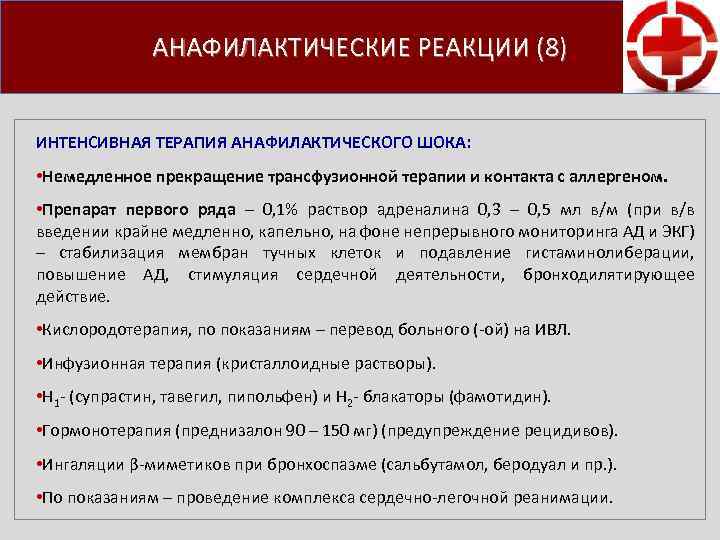 АНАФИЛАКТИЧЕСКИЕ РЕАКЦИИ (8)

ИНТЕНСИВНАЯ ТЕРАПИЯ АНАФИЛАКТИЧЕСКОГО ШОКА:

•Немедленное прекращение трансфузионной терапии и контакта с аллергеном.

•Препарат первого ряда – 0,1% раствор адреналина 0,3 – 0,5 мл в/м (при в/в введении крайне медленно, капельно, на фоне непрерывного мониторинга АД и ЭКГ) – стабилизация мембран тучных клеток и подавление гистаминолиберации, повышение АД, стимуляция сердечной деятельности, бронходилятирующее действие.

•Кислородотерапия, по показаниям – перевод больного (-ой) на ИВЛ.

•Инфузионная терапия (кристаллоидные растворы).

•$H_1$- (супрастин, тавегил, пипольфен) и $H_2$- блакаторы (фамотидин).

•Гормонотерапия (преднизалон 90 – 150 мг) (предупреждение рецидивов).

•Ингаляции β-миметиков при бронхоспазме (сальбутамол, беродуал и пр.).

•По показаниям – проведение комплекса сердечно-легочной реанимации.